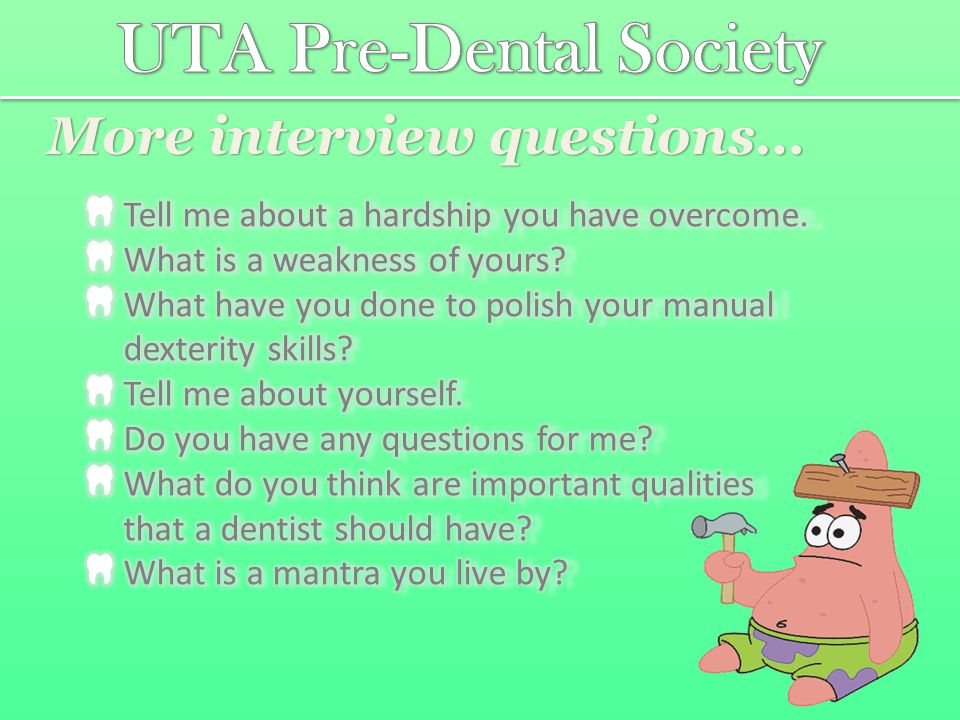 UTA Pre-Dental Society

More interview questions…

Tell me about a hardship you have overcome.
What is a weakness of yours?
What have you done to polish your manual dexterity skills?
Tell me about yourself.
Do you have any questions for me?
What do you think are important qualities that a dentist should have?
What is a mantra you live by?